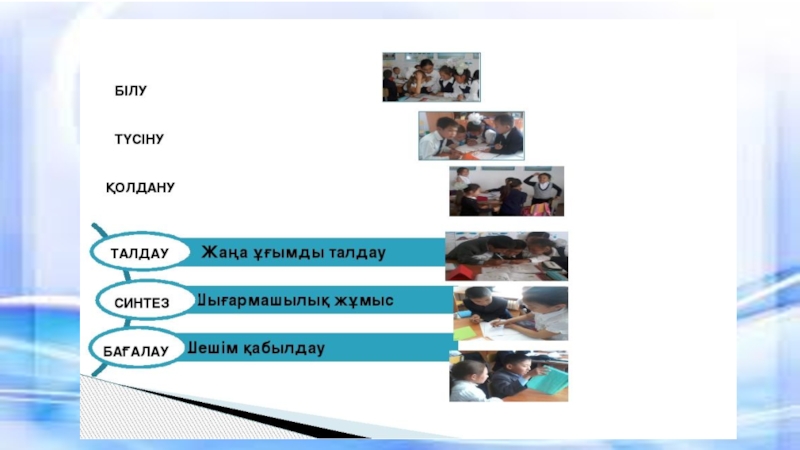 БІЛУ

ТҮСІНУ

ҚОЛДАНУ

ТАЛДАУ Жаңа ұғымды талдау

СИНТЕЗ Шығармашылық жұмыс

БАҒАЛАУ Шешім қабылдау